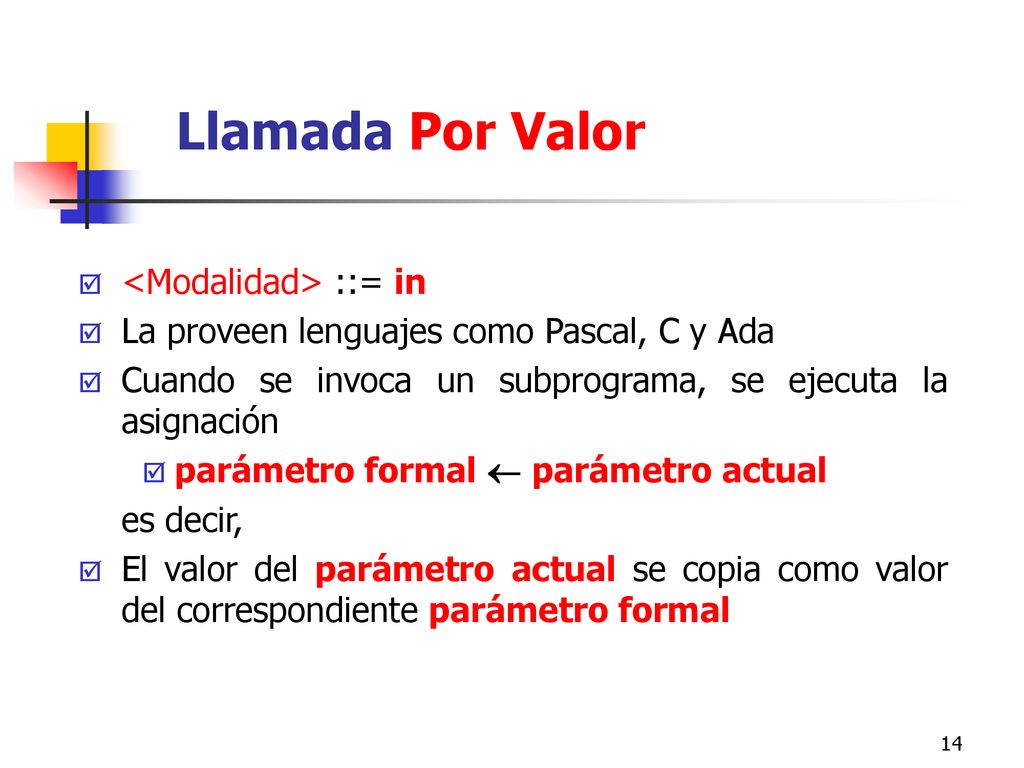 Llamada Por Valor

<Modalidad> ::= in

La proveen lenguajes como Pascal, C y Ada

Cuando se invoca un subprograma, se ejecuta la asignación

parámetro formal $\leftarrow$ parámetro actual

es decir,

El valor del parámetro actual se copia como valor del correspondiente parámetro formal

14